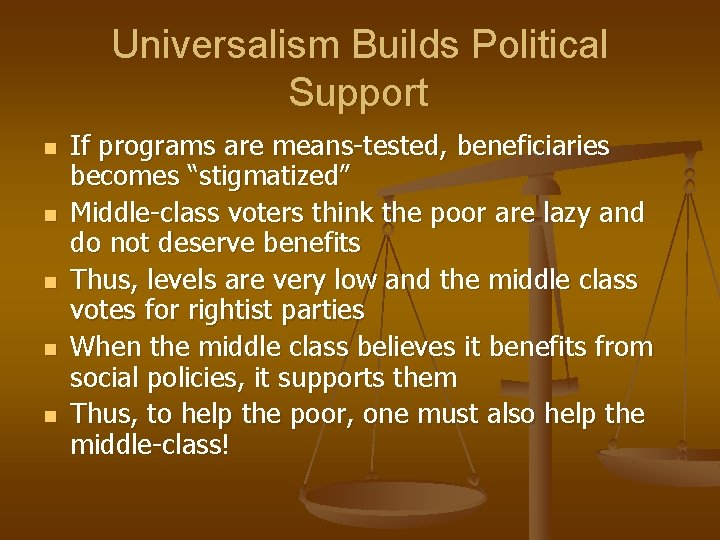 Universalism Builds Political Support

- If programs are means-tested, beneficiaries becomes “stigmatized”
- Middle-class voters think the poor are lazy and do not deserve benefits
- Thus, levels are very low and the middle class votes for rightist parties
- When the middle class believes it benefits from social policies, it supports them
- Thus, to help the poor, one must also help the middle-class!